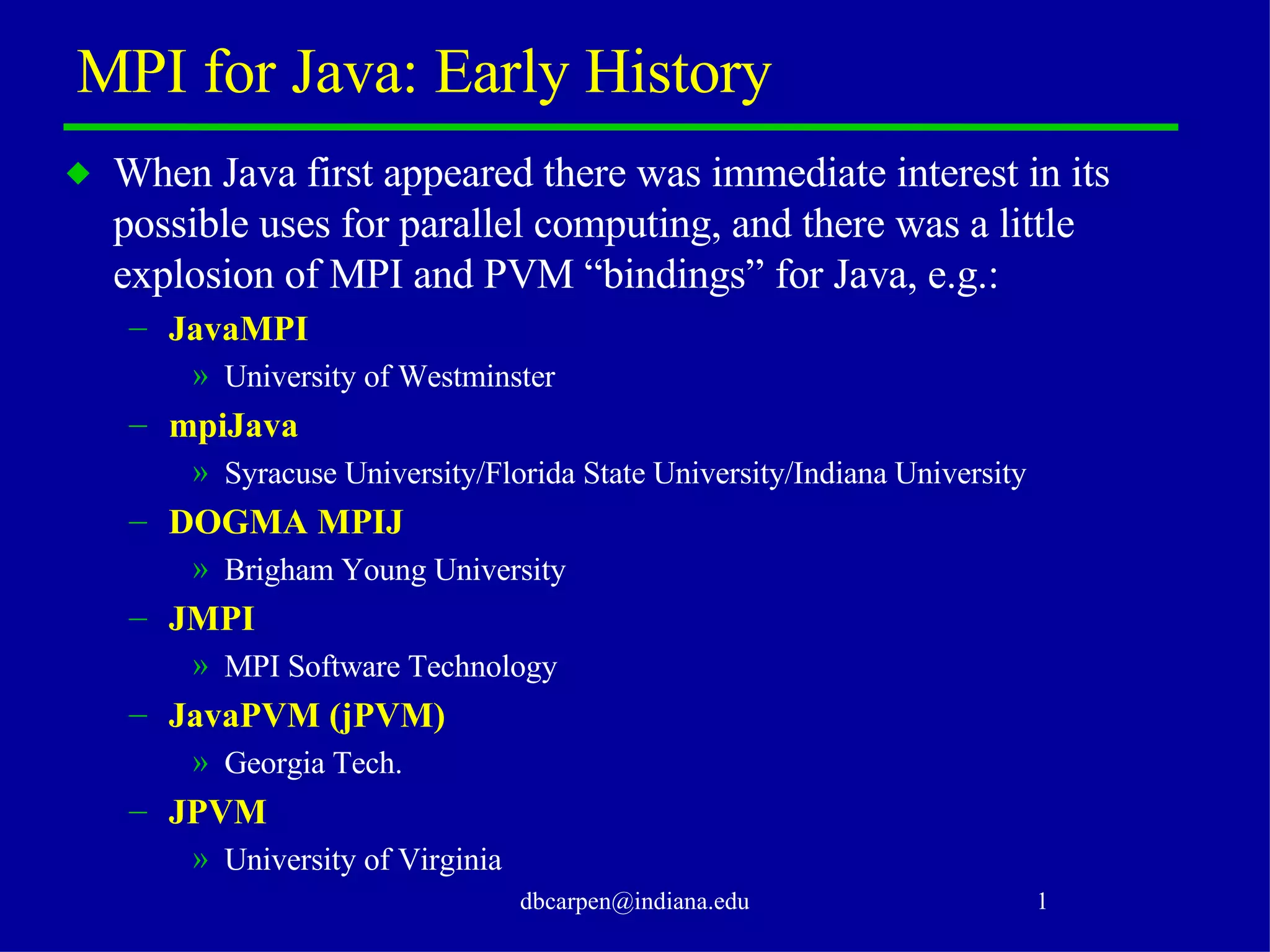 MPI for Java: Early History

◆ When Java first appeared there was immediate interest in its possible uses for parallel computing, and there was a little explosion of MPI and PVM “bindings” for Java, e.g.:

– JavaMPI
» University of Westminster
– mpiJava
» Syracuse University/Florida State University/Indiana University
– DOGMA MPIJ
» Brigham Young University
– JMPI
» MPI Software Technology
– JavaPVM (jPVM)
» Georgia Tech.
– JPVM
» University of Virginia

dbcarpen@indiana.edu

1